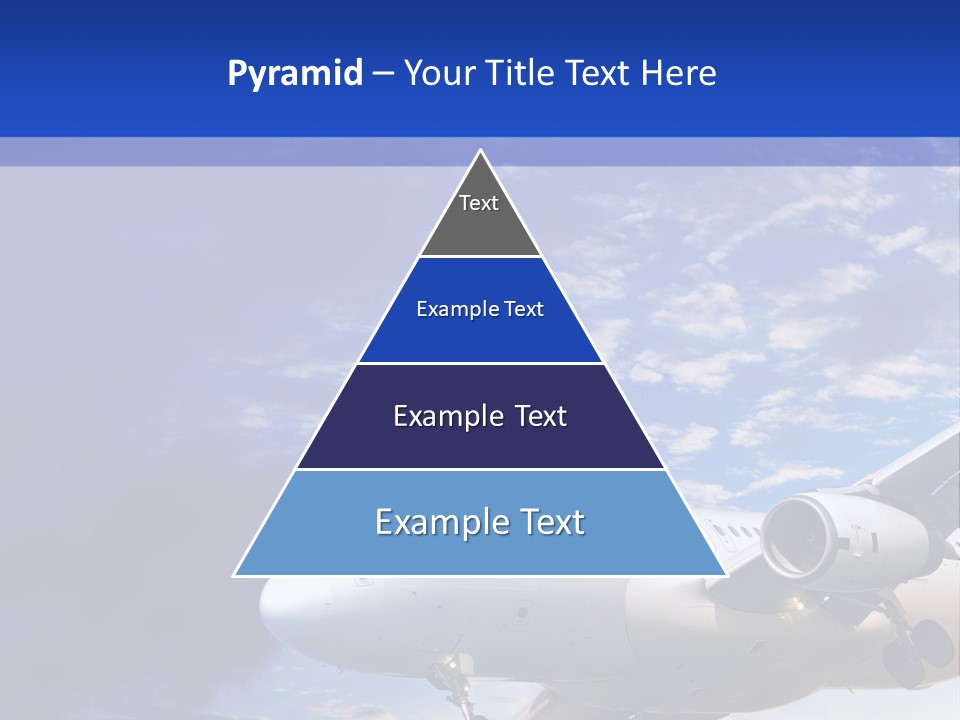 Pyramid – Your Title Text Here

Text

Example Text

Example Text

Example Text